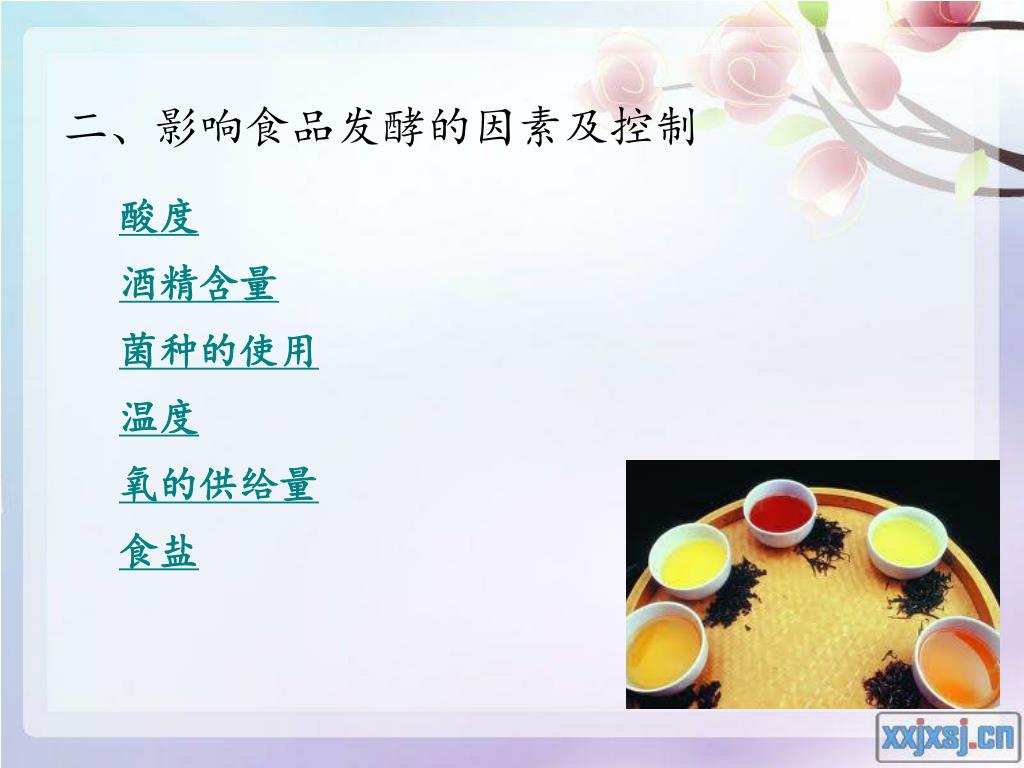 二、影响食品发酵的因素及控制

酸度

酒精含量

菌种的使用

温度

氧的供给量

食盐

xxjxsj.cn